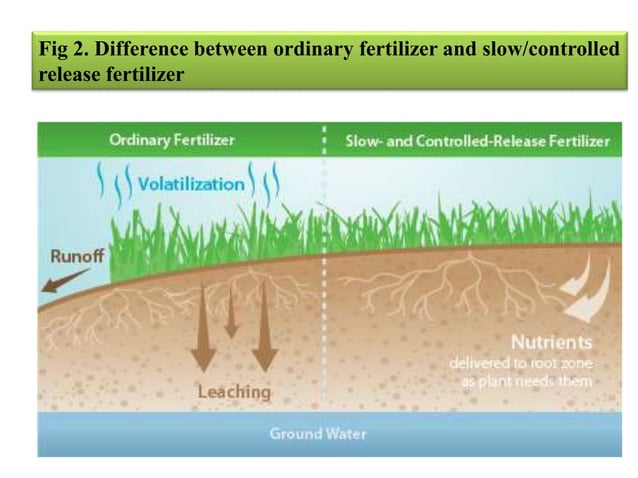 Fig 2. Difference between ordinary fertilizer and slow/controlled release fertilizer

Ordinary Fertilizer

Slow- and Controlled-Release Fertilizer

Volatilization

Runoff

Leaching

Nutrients
delivered to root zone as plant needs them

Ground Water